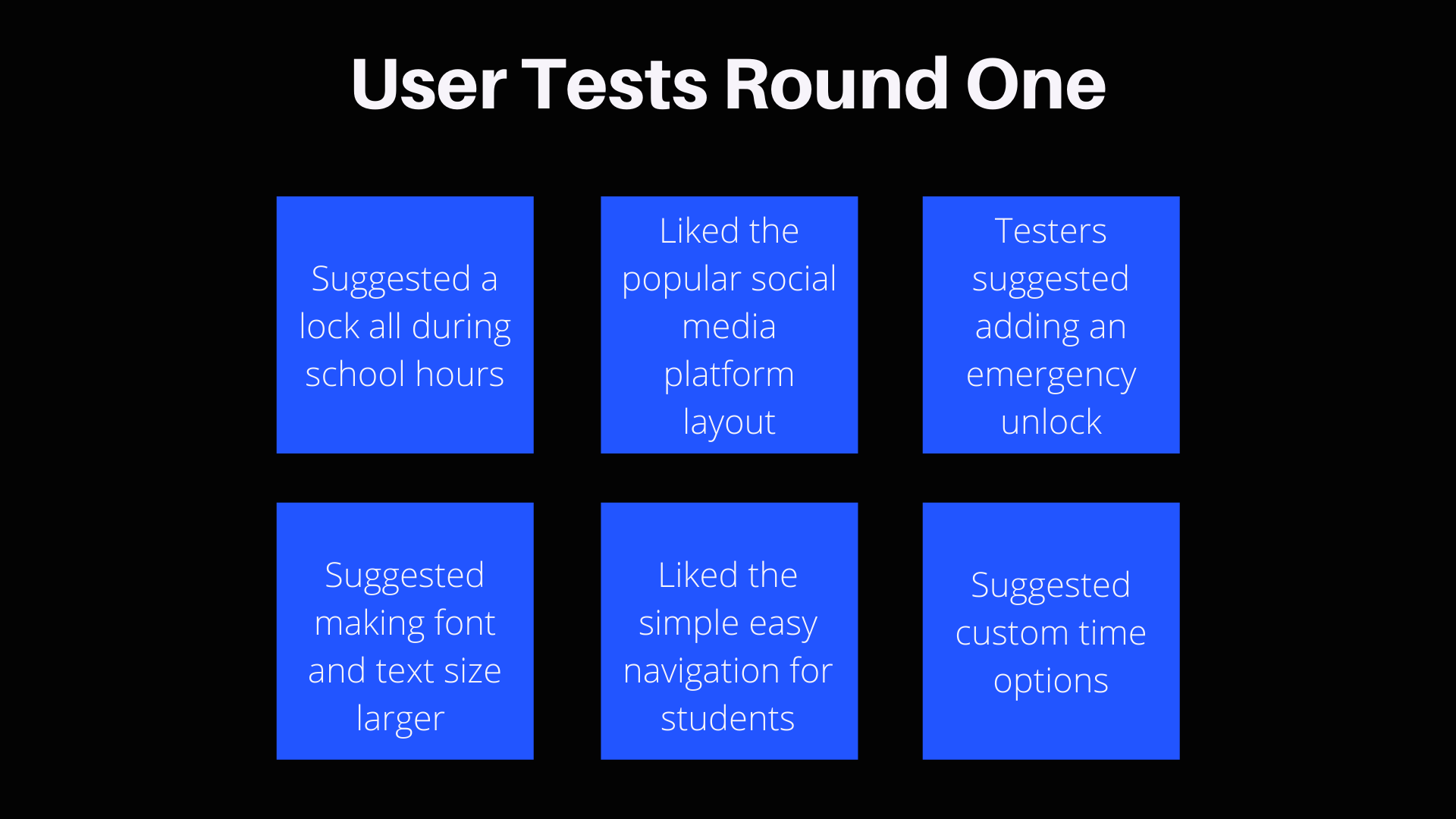 User Tests Round One

Suggested a lock all during school hours

Liked the popular social media platform layout

Testers suggested adding an emergency unlock

Suggested making font and text size larger

Liked the simple easy navigation for students

Suggested custom time options